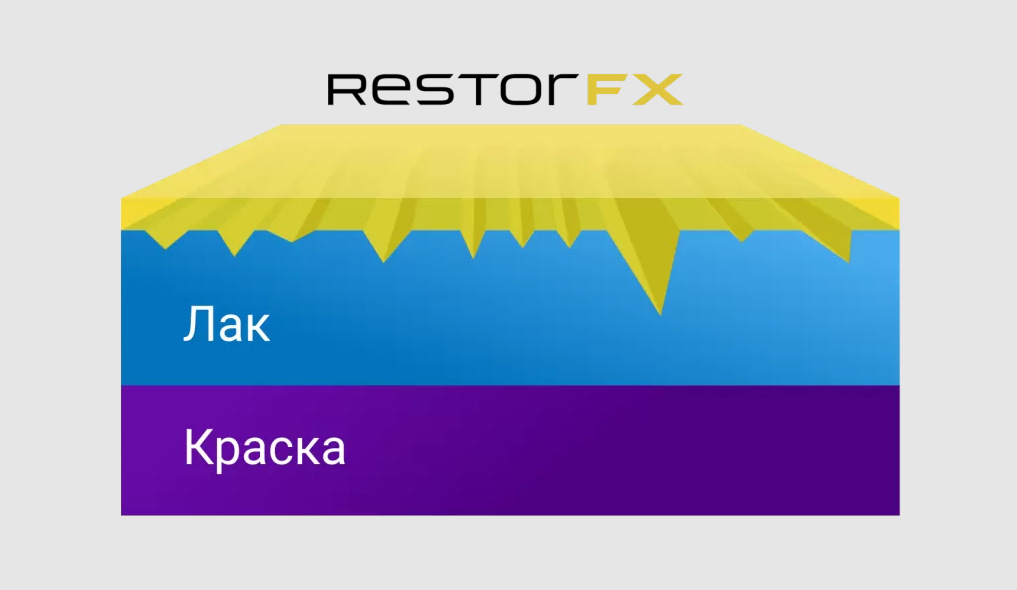 RestorFX

Лак

Краска